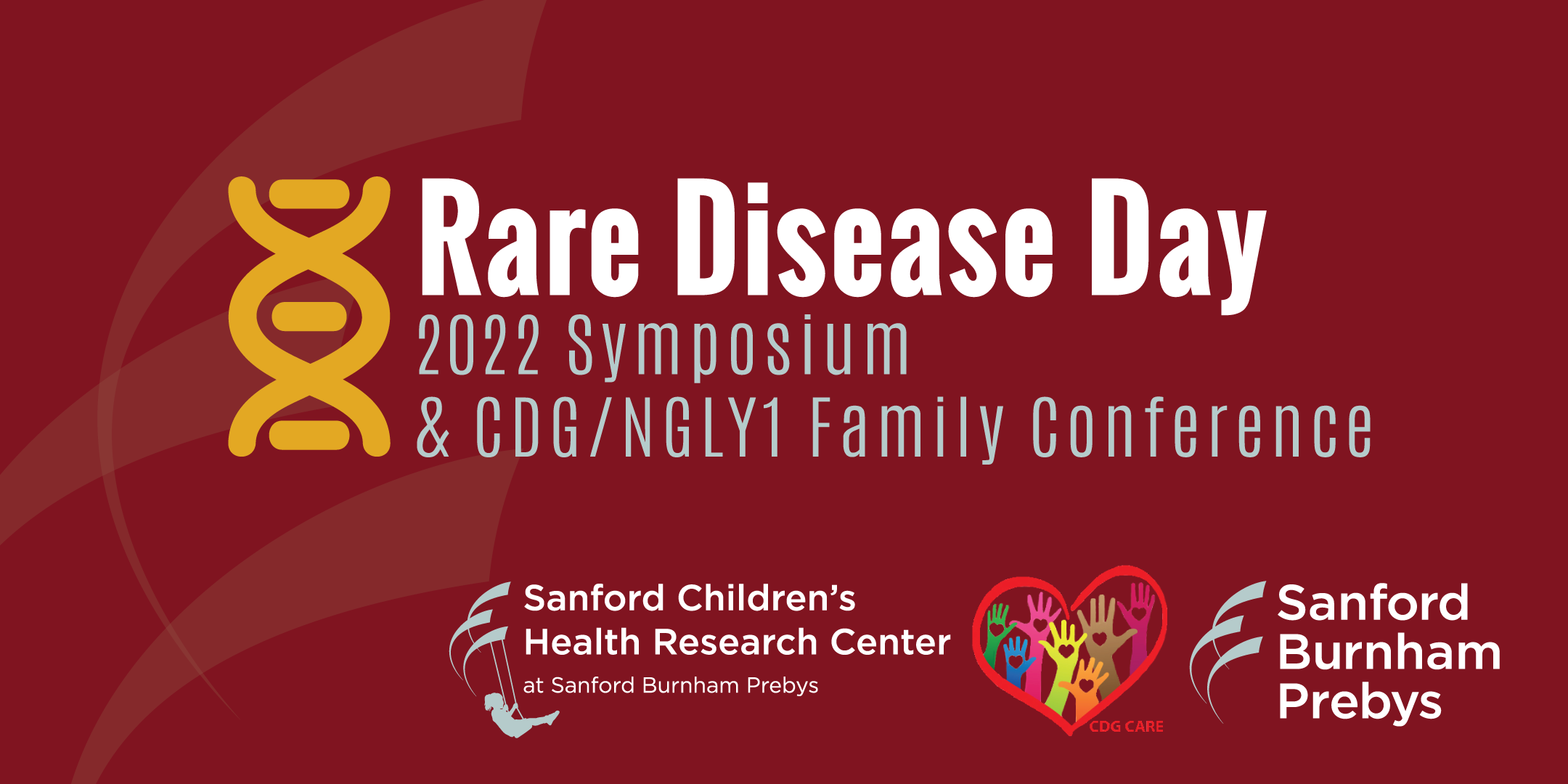 Rare Disease Day
2022 Symposium
& CDG/NGLY1 Family Conference

Sanford Children's Health Research Center
at Sanford Burnham Prebys

CDG CARE

Sanford Burnham Prebys